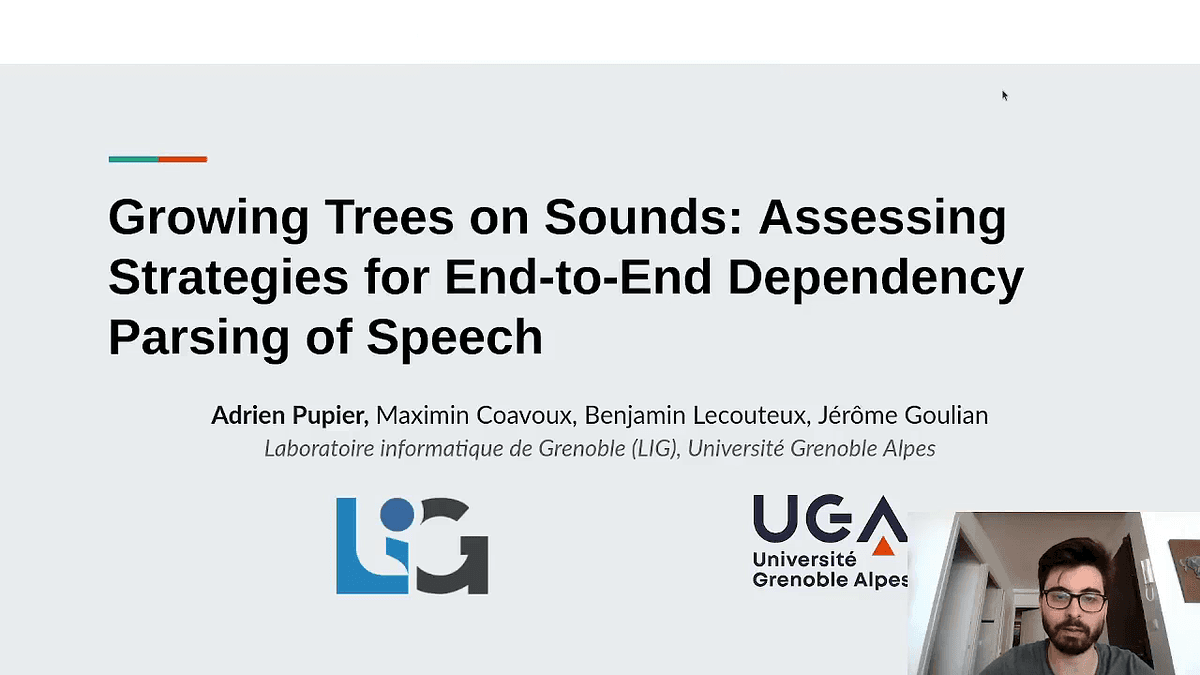 Growing Trees on Sounds: Assessing Strategies for End-to-End Dependency Parsing of Speech

Adrien Pupier, Maximin Coavoux, Benjamin Lecouteux, Jérôme Goulian
Laboratoire informatique de Grenoble (LIG), Université Grenoble Alpes

LIG

UGA
Université
Grenoble Alpes